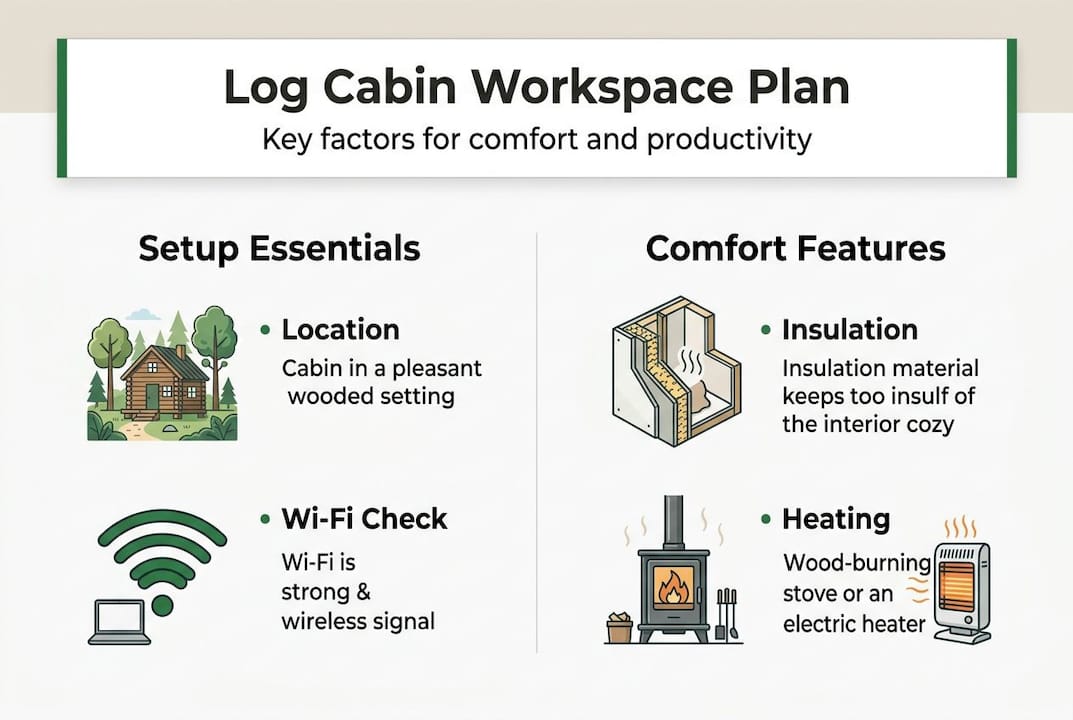 Log Cabin Workspace Plan
Key factors for comfort and productivity

Setup Essentials

• Location
Cabin in a pleasant wooded setting

• Wi-Fi Check
Wi-Fi is strong & wireless signal

Comfort Features

• Insulation
Insulation material keeps too insulf of the interior cozy

• Heating
Wood-burning stove or an electric heater